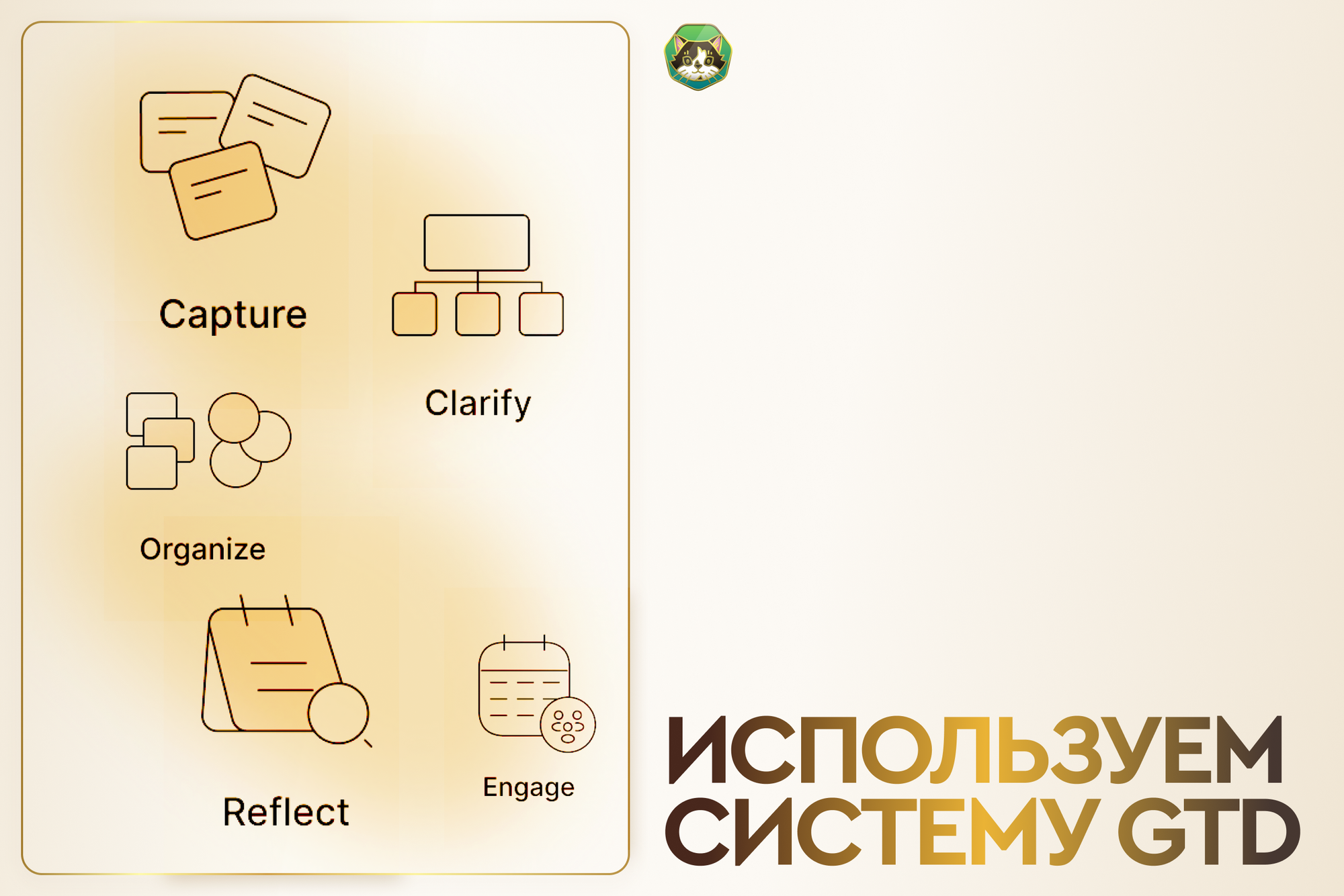 Capture

Clarify

Organize

Reflect

Engage

ИСПОЛЬЗУЕМ СИСТЕМУ GTD